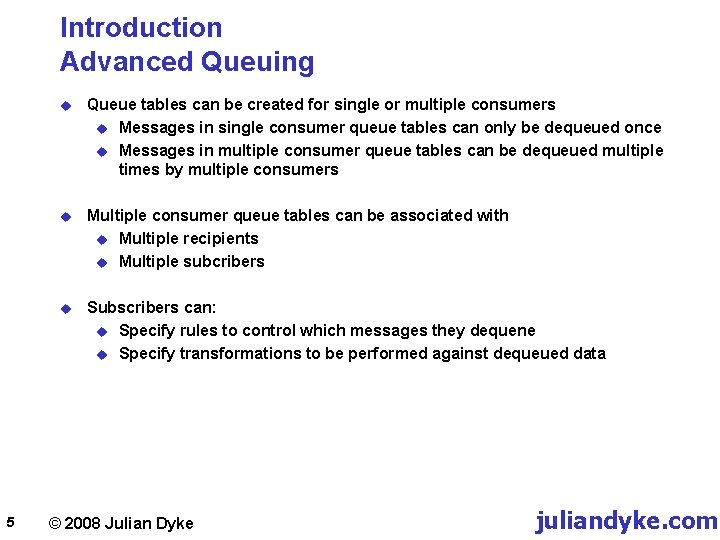 Introduction
Advanced Queuing

Queue tables can be created for single or multiple consumers
Messages in single consumer queue tables can only be dequeued once
Messages in multiple consumer queue tables can be dequeued multiple times by multiple consumers

Multiple consumer queue tables can be associated with
Multiple recipients
Multiple subcribers

Subscribers can:
Specify rules to control which messages they dequene
Specify transformations to be performed against dequeued data

5 © 2008 Julian Dyke juliandyke.com